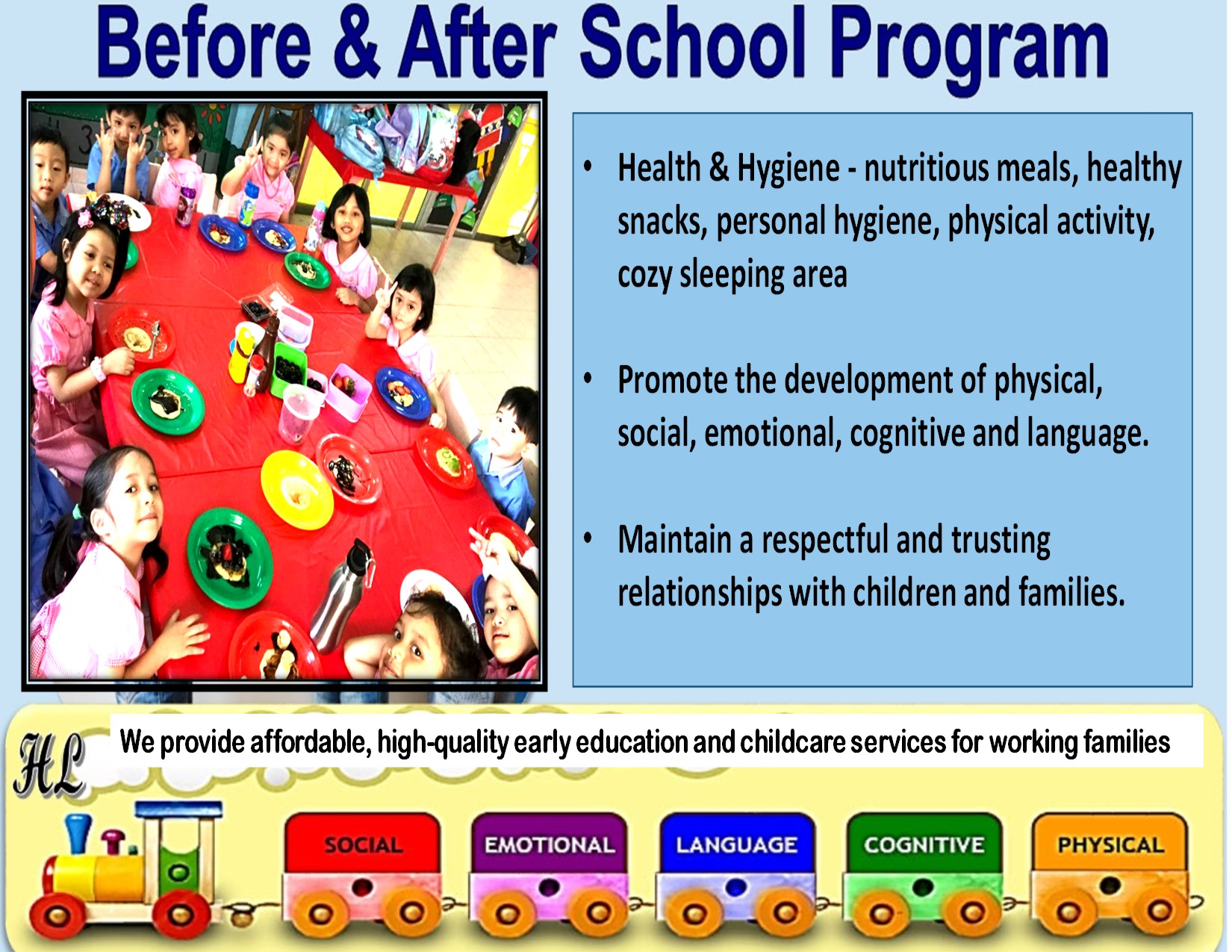 Before & After School Program

• Health & Hygiene - nutritious meals, healthy snacks, personal hygiene, physical activity, cozy sleeping area

• Promote the development of physical, social, emotional, cognitive and language.

• Maintain a respectful and trusting relationships with children and families.

HL

We provide affordable, high-quality early education and childcare services for working families

SOCIAL

EMOTIONAL

LANGUAGE

COGNITIVE

PHYSICAL